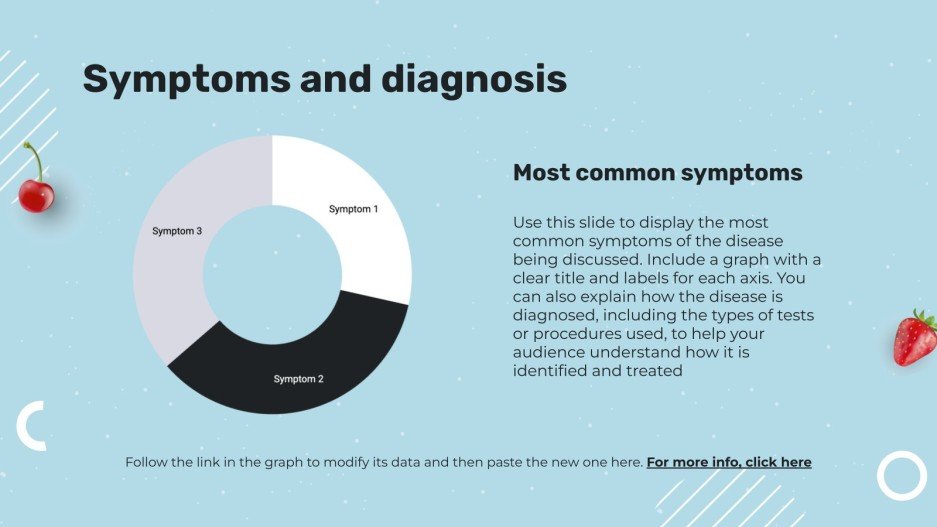 Symptoms and diagnosis

Symptom 1

Symptom 2

Symptom 3

Most common symptoms

Use this slide to display the most common symptoms of the disease being discussed. Include a graph with a clear title and labels for each axis. You can also explain how the disease is diagnosed, including the types of tests or procedures used, to help your audience understand how it is identified and treated

Follow the link in the graph to modify its data and then paste the new one here. For more info, click here